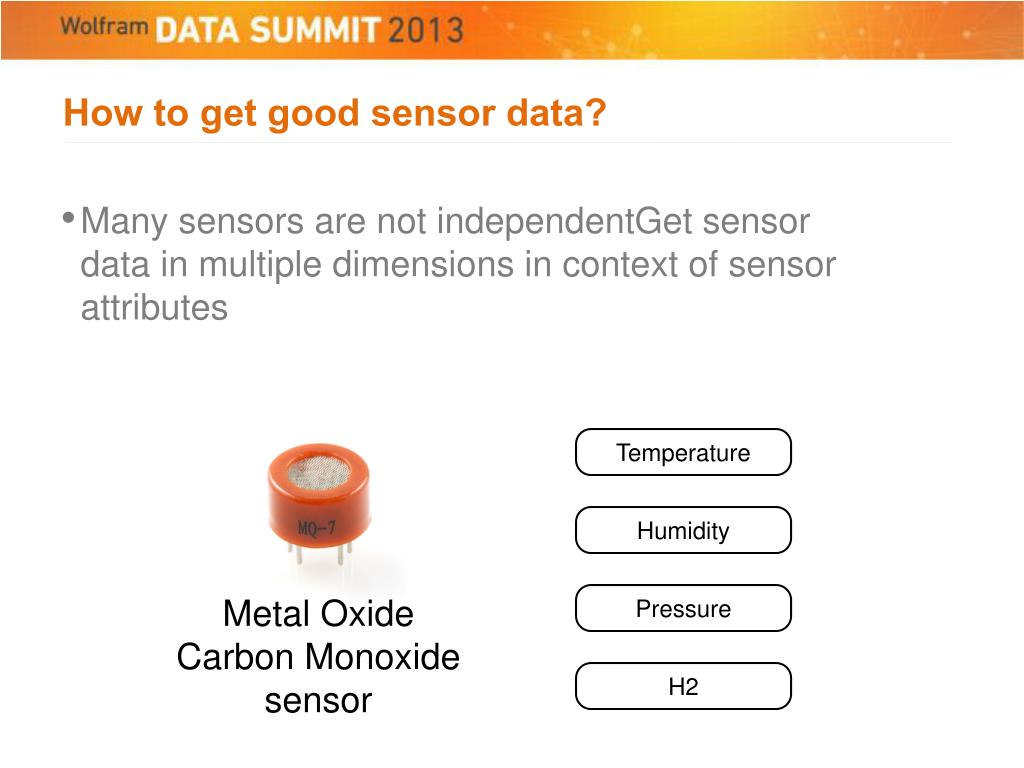 Wolfram DATA SUMMIT 2013

How to get good sensor data?

• Many sensors are not independentGet sensor data in multiple dimensions in context of sensor attributes

MQ-7

Metal Oxide Carbon Monoxide sensor

Temperature

Humidity

Pressure

H2